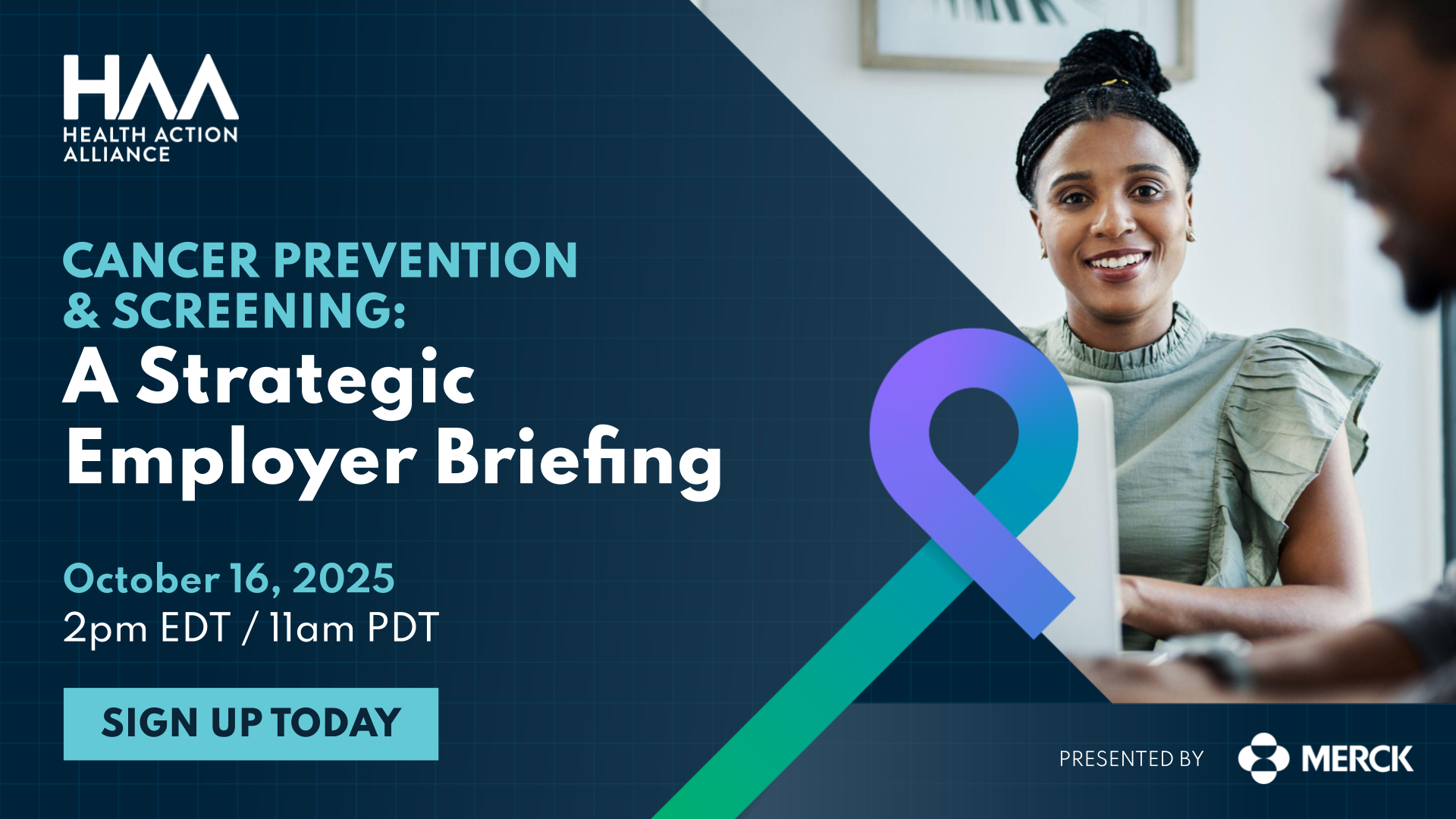 HAA
HEALTH ACTION ALLIANCE

CANCER PREVENTION & SCREENING:
A Strategic Employer Briefing

October 16, 2025
2pm EDT / 11am PDT

SIGN UP TODAY

PRESENTED BY MERCK